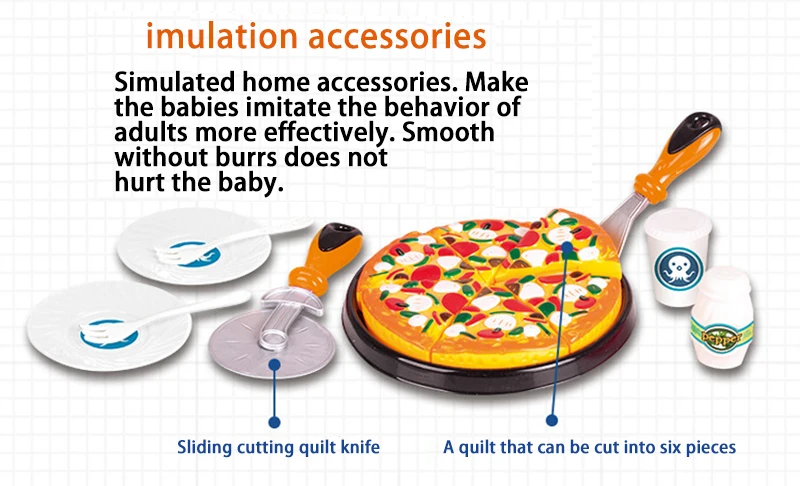 imulation accessories

Simulated home accessories. Make the babies imitate the behavior of adults more effectively. Smooth without burrs does not hurt the baby.

Pepper

Sliding cutting quilt knife

A quilt that can be cut into six pieces